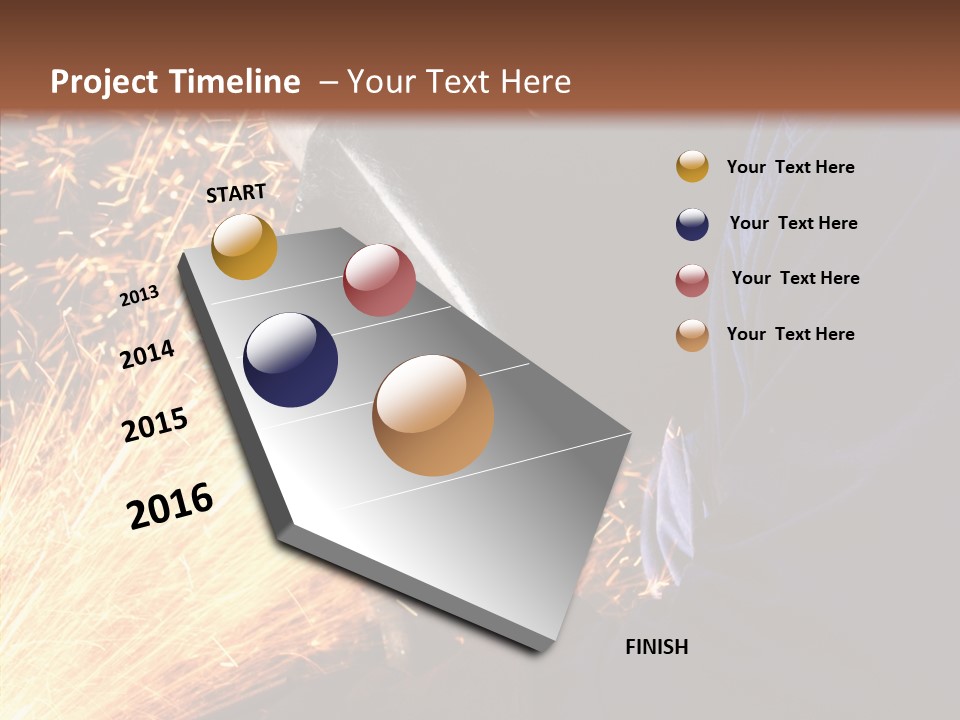 Project Timeline – Your Text Here

START

2013

2014

2015

2016

FINISH

Your Text Here

Your Text Here

Your Text Here

Your Text Here